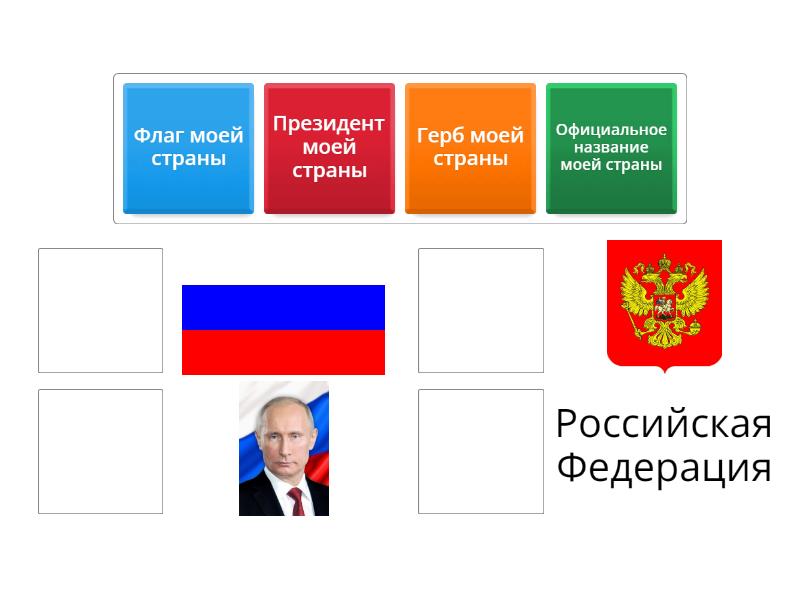 Флаг моей страны

Президент моей страны

Герб моей страны

Официальное название моей страны

Российская Федерация